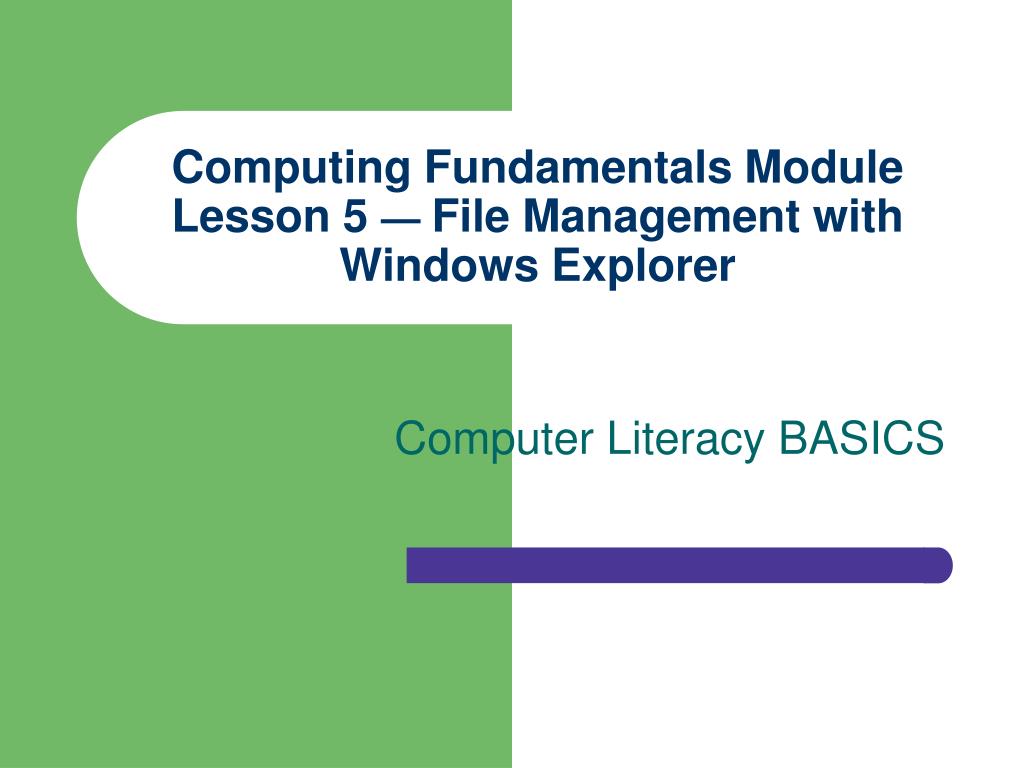 Computing Fundamentals Module Lesson 5 — File Management with Windows Explorer

Computer Literacy BASICS